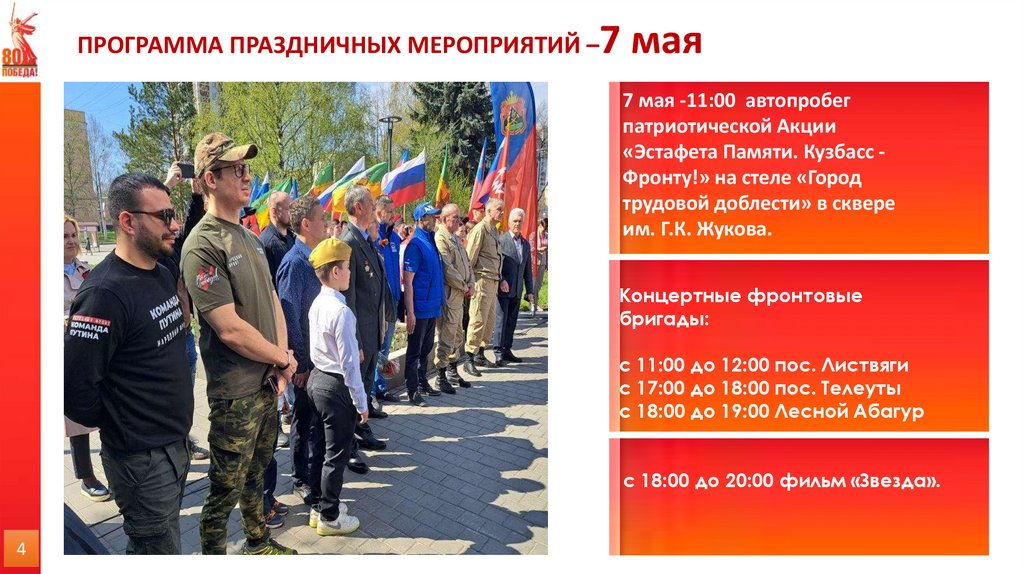 80 ПОБЕДА!

ПРОГРАММА ПРАЗДНИЧНЫХ МЕРОПРИЯТИЙ –7 мая

КОМАНДА ПУТИНА

КОМАНДА ПУТИНА

7 мая -11:00 автопробег патриотической Акции «Эстафета Памяти. Кузбасс - Фронту!» на стеле «Город трудовой доблести» в сквере им. Г.К. Жукова.

Концертные фронтовые бригады:

с 11:00 до 12:00 пос. Листвяги
с 17:00 до 18:00 пос. Телеуты
с 18:00 до 19:00 Лесной Абагур

с 18:00 до 20:00 фильм «Звезда».

4